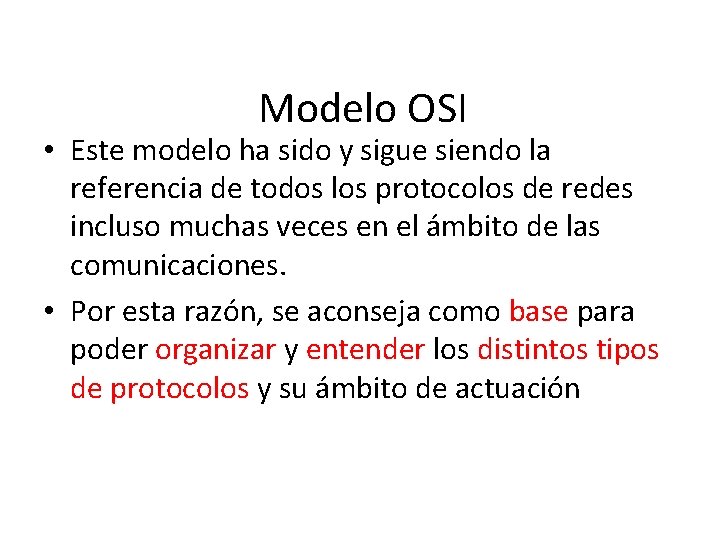 Modelo OSI

• Este modelo ha sido y sigue siendo la referencia de todos los protocolos de redes incluso muchas veces en el ámbito de las comunicaciones.

• Por esta razón, se aconseja como base para poder organizar y entender los distintos tipos de protocolos y su ámbito de actuación